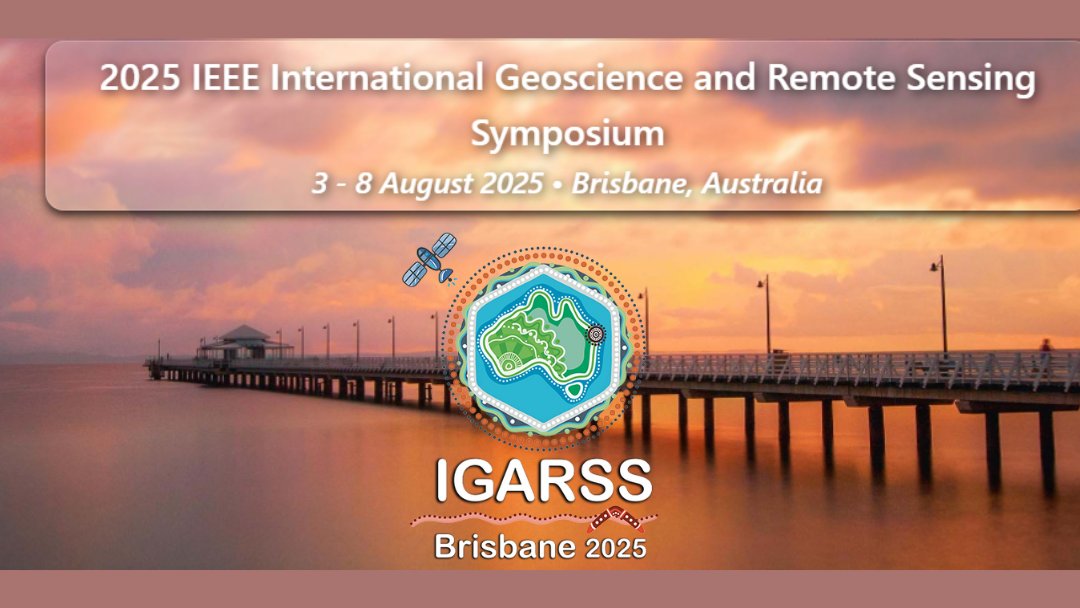 2025 IEEE International Geoscience and Remote Sensing Symposium

3 - 8 August 2025 • Brisbane, Australia

IGARSS
Brisbane 2025